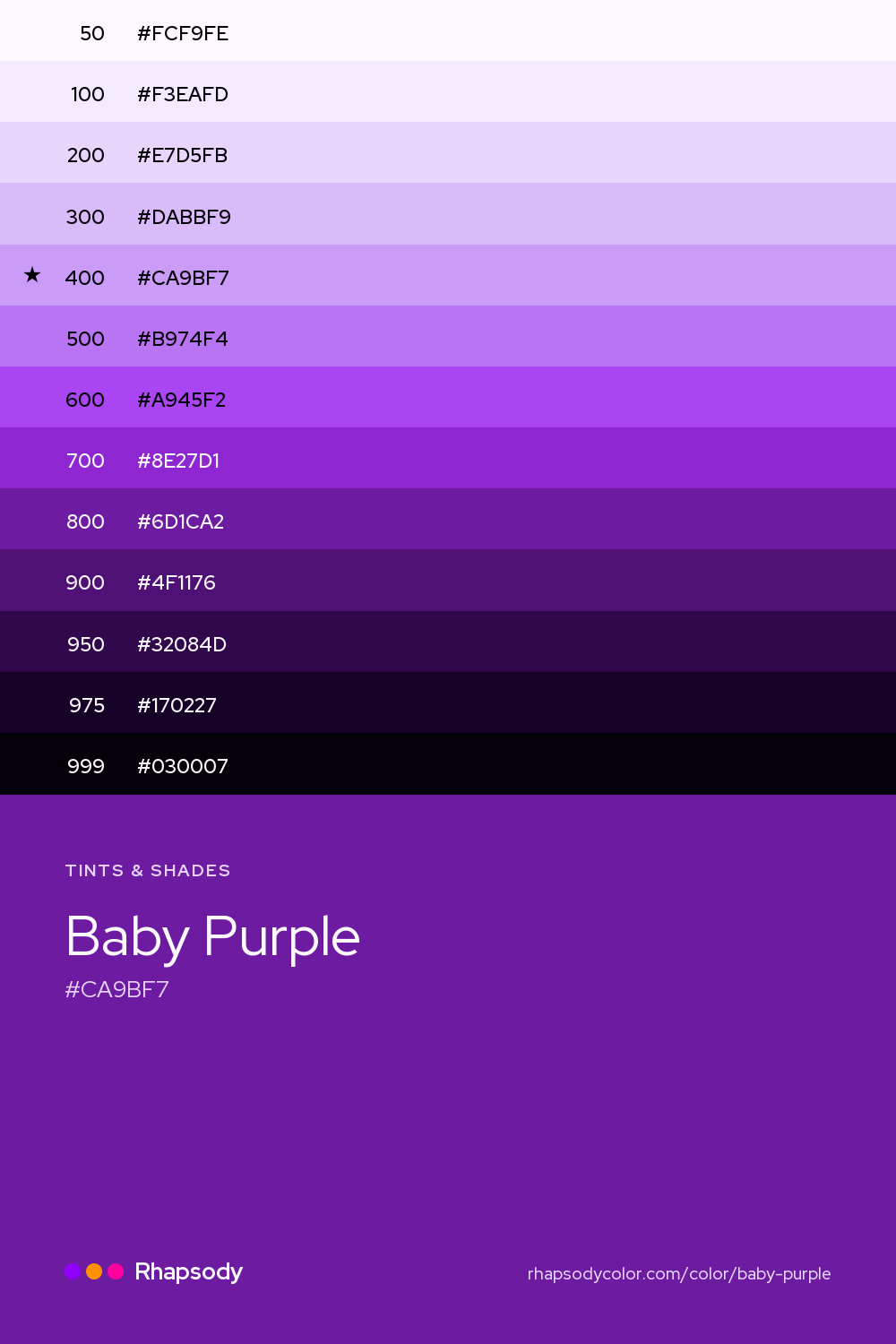 50 #FCF9FE

100 #F3EAFD

200 #E7D5FB

300 #DABBF9

★ 400 #CA9BF7

500 #B974F4

600 #A945F2

700 #8E27D1

800 #6D1CA2

900 #4F1176

950 #32084D

975 #170227

999 #030007

TINTS & SHADES

Baby Purple

#CA9BF7

Rhapsody

rhapsodycolor.com/color/baby-purple